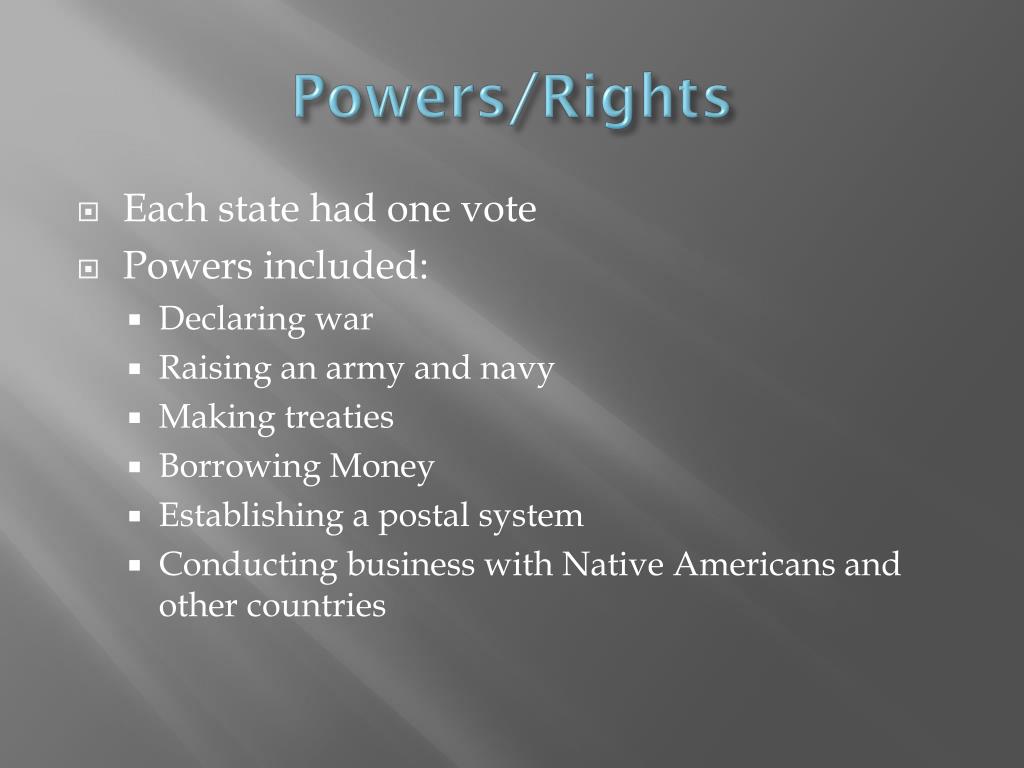 Powers/Rights

Each state had one vote
Powers included:
Declaring war
Raising an army and navy
Making treaties
Borrowing Money
Establishing a postal system
Conducting business with Native Americans and other countries